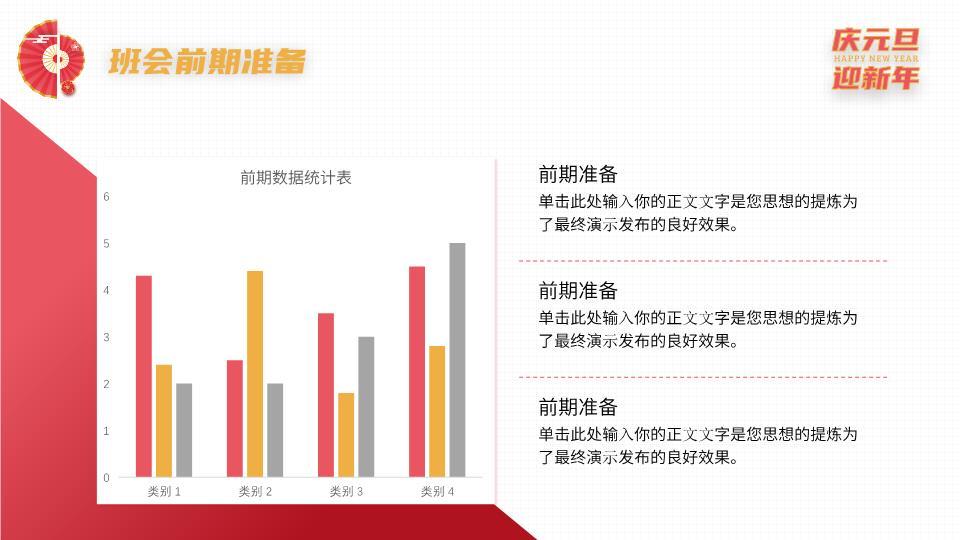 班会前期准备

庆元旦
HAPPY NEW YEAR
迎新年

前期数据统计表

6
5
4
3
2
1
0

类别 1
类别 2
类别 3
类别 4

前期准备
单击此处输入你的正文文字是您思想的提炼为了最终演示发布的良好效果。

前期准备
单击此处输入你的正文文字是您思想的提炼为了最终演示发布的良好效果。

前期准备
单击此处输入你的正文文字是您思想的提炼为了最终演示发布的良好效果。